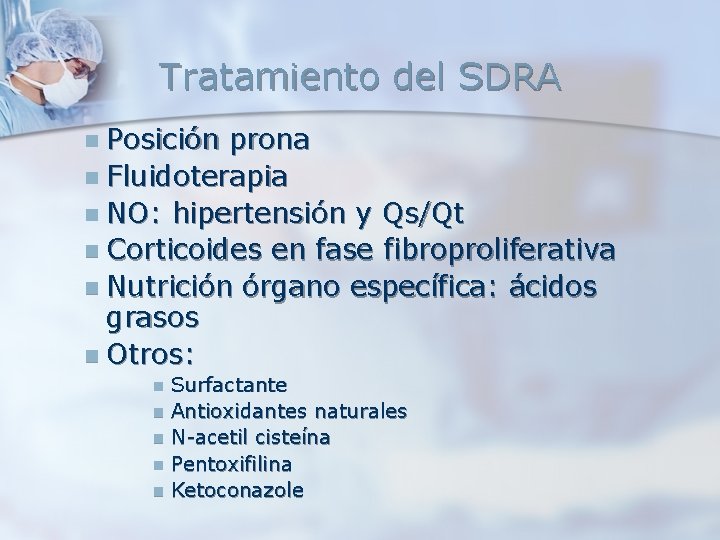 Tratamiento del SDRA

Posición prona
Fluidoterapia
NO: hipertensión y Qs/Qt
Corticoides en fase fibroproliferativa
Nutrición órgano específica: ácidos grasos
Otros:
Surfactante
Antioxidantes naturales
N-acetil cisteína
Pentoxifilina
Ketoconazole